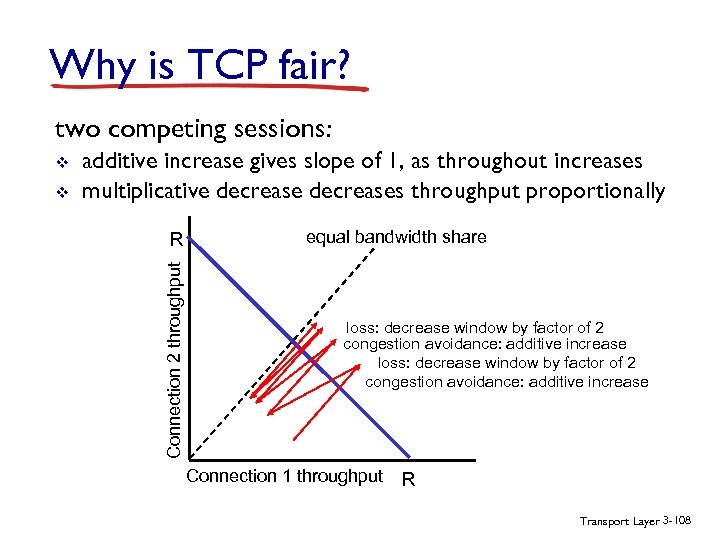 Why is TCP fair?

two competing sessions:
❖ additive increase gives slope of 1, as throughout increases
❖ multiplicative decrease decreases throughput proportionally

R
equal bandwidth share
Connection 2 throughput
loss: decrease window by factor of 2
congestion avoidance: additive increase
loss: decrease window by factor of 2
congestion avoidance: additive increase
Connection 1 throughput
R

Transport Layer 3-108